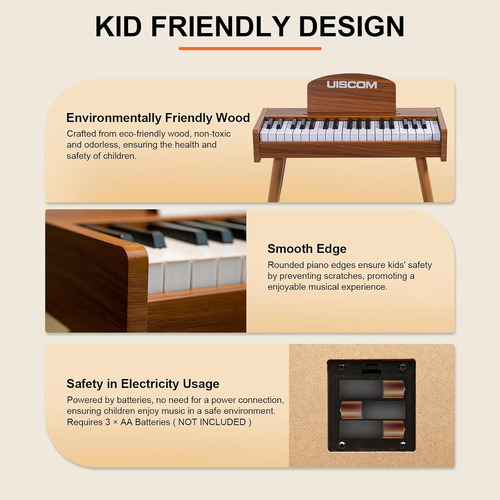 KID FRIENDLY DESIGN

UISCOM

Environmentally Friendly Wood

Crafted from eco-friendly wood, non-toxic and odorless, ensuring the health and safety of children.

Smooth Edge

Rounded piano edges ensure kids' safety by preventing scratches, promoting a enjoyable musical experience.

Safety in Electricity Usage

Powered by batteries, no need for a power connection, ensuring children enjoy music in a safe environment. Requires 3 × AA Batteries ( NOT INCLUDED )